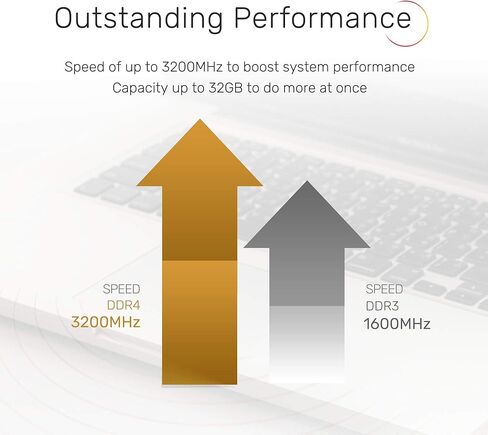 Outstanding Performance

Speed of up to 3200MHz to boost system performance
Capacity up to 32GB to do more at once

SPEED
DDR4
3200MHz

SPEED
DDR3
1600MHz